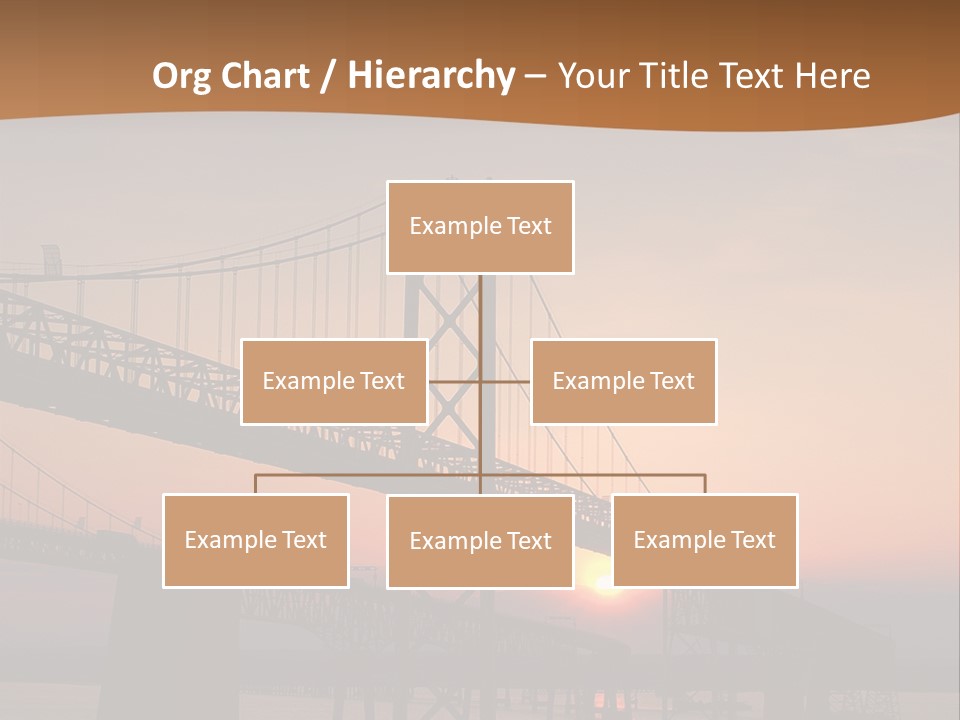 Org Chart / Hierarchy – Your Title Text Here

Example Text

Example Text

Example Text

Example Text

Example Text

Example Text